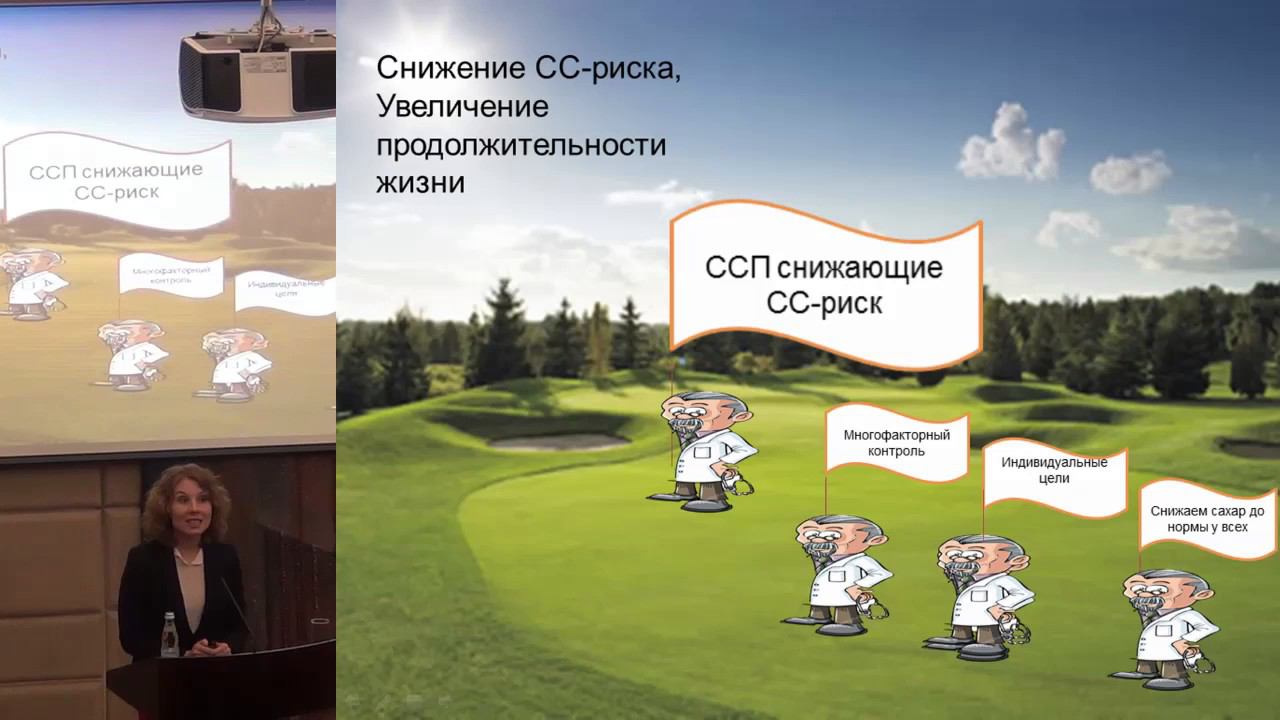 ССП снижающие СС-риск

Многофакторный контроль

Индивидуальные цели

Снижение СС-риска, Увеличение продолжительности жизни

ССП снижающие СС-риск

Многофакторный контроль

Индивидуальные цели

Снижаем сахар до нормы у всех